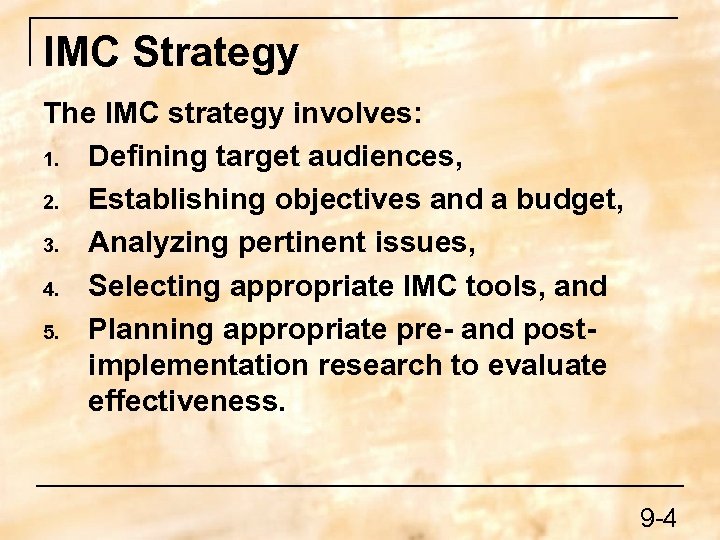 IMC Strategy

The IMC strategy involves:

1. Defining target audiences,
2. Establishing objectives and a budget,
3. Analyzing pertinent issues,
4. Selecting appropriate IMC tools, and
5. Planning appropriate pre- and post-implementation research to evaluate effectiveness.

9-4